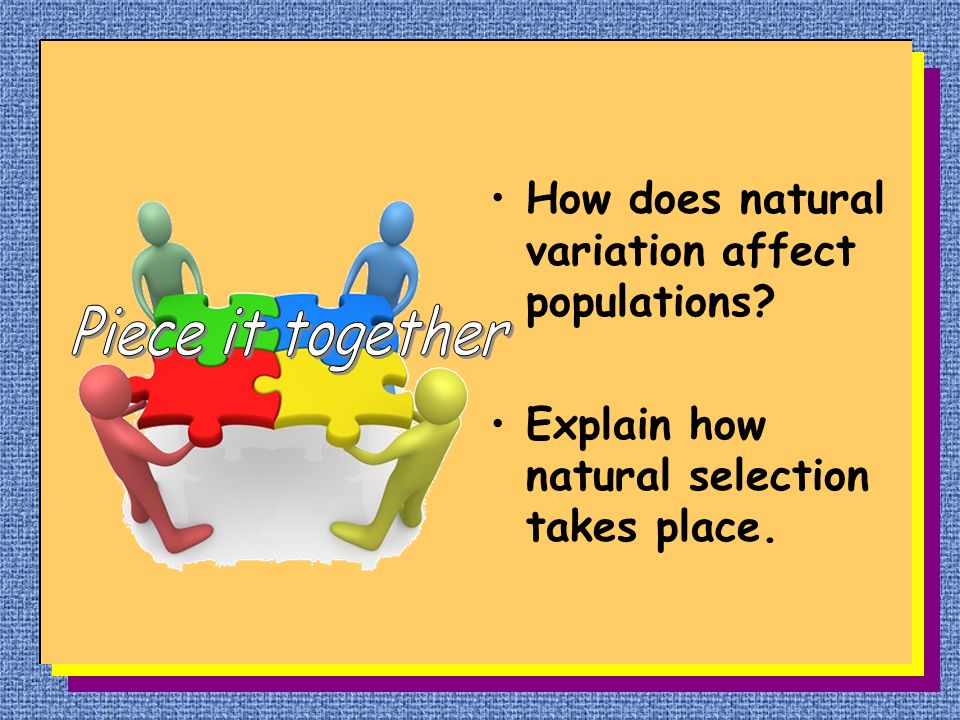 Piece it together

• How does natural variation affect populations?

• Explain how natural selection takes place.